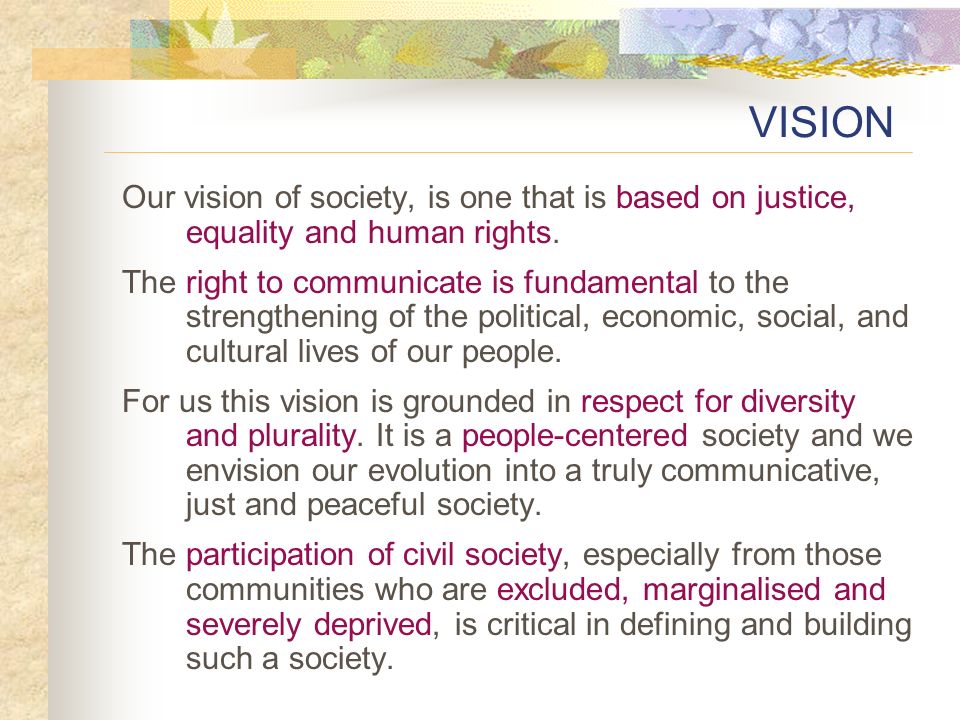 VISION

Our vision of society, is one that is based on justice, equality and human rights.

The right to communicate is fundamental to the strengthening of the political, economic, social, and cultural lives of our people.

For us this vision is grounded in respect for diversity and plurality. It is a people-centered society and we envision our evolution into a truly communicative, just and peaceful society.

The participation of civil society, especially from those communities who are excluded, marginalised and severely deprived, is critical in defining and building such a society.